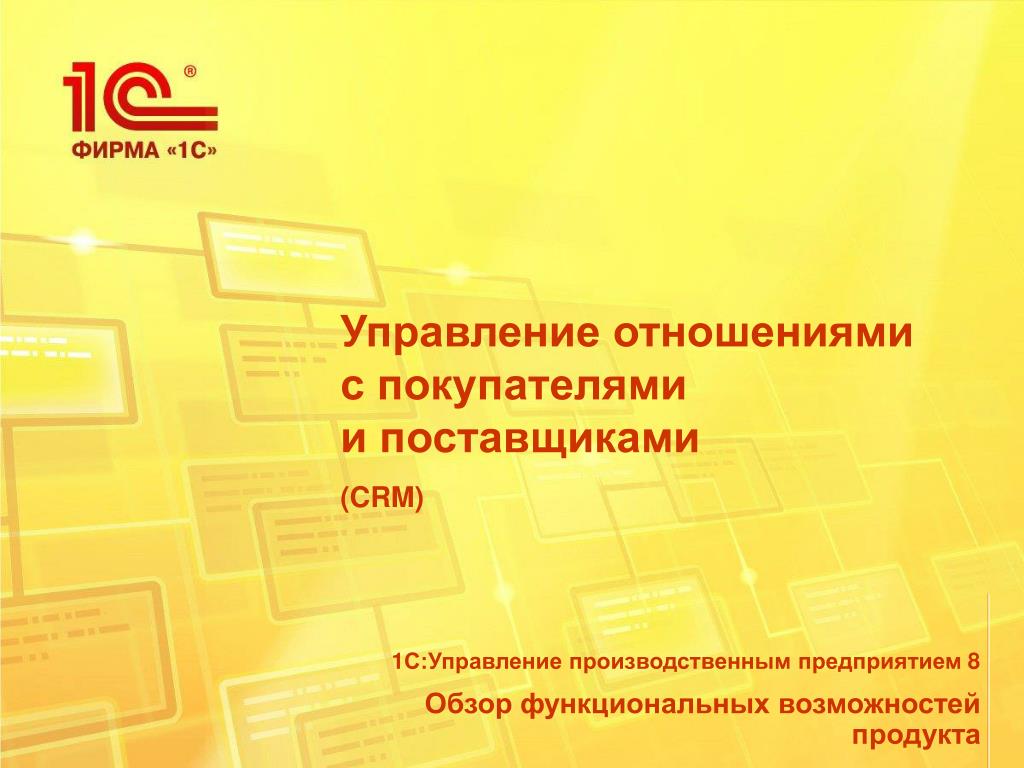 1С®
ФИРМА «1С»

Управление отношениями с покупателями и поставщиками

(CRM)

1С:Управление производственным предприятием 8

Обзор функциональных возможностей продукта